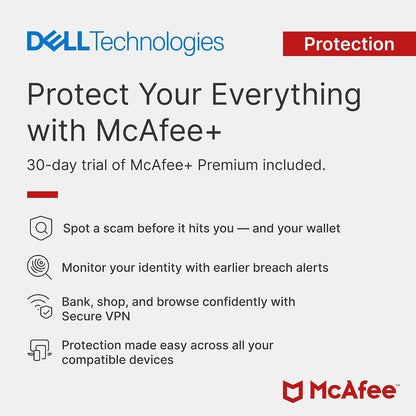 DELL Technologies

Protection

Protect Your Everything with McAfee+

30-day trial of McAfee+ Premium included.

Spot a scam before it hits you — and your wallet

Monitor your identity with earlier breach alerts

Bank, shop, and browse confidently with Secure VPN

Protection made easy across all your compatible devices

McAfee